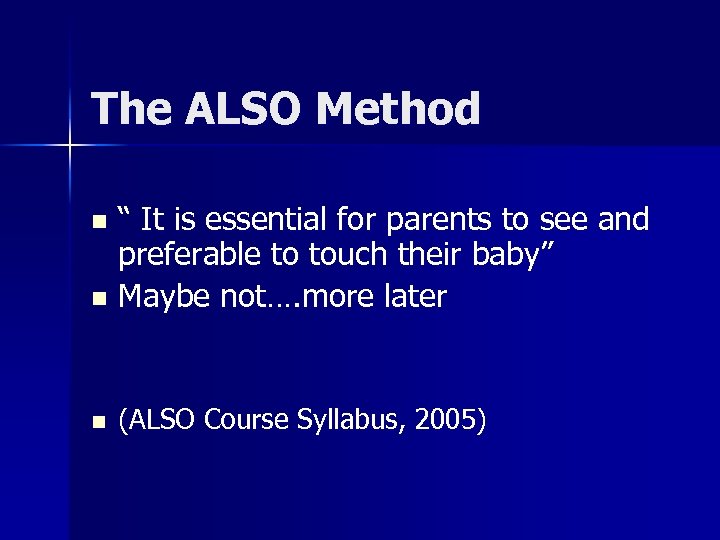 The ALSO Method

- “ It is essential for parents to see and preferable to touch their baby”
- Maybe not….more later

- (ALSO Course Syllabus, 2005)